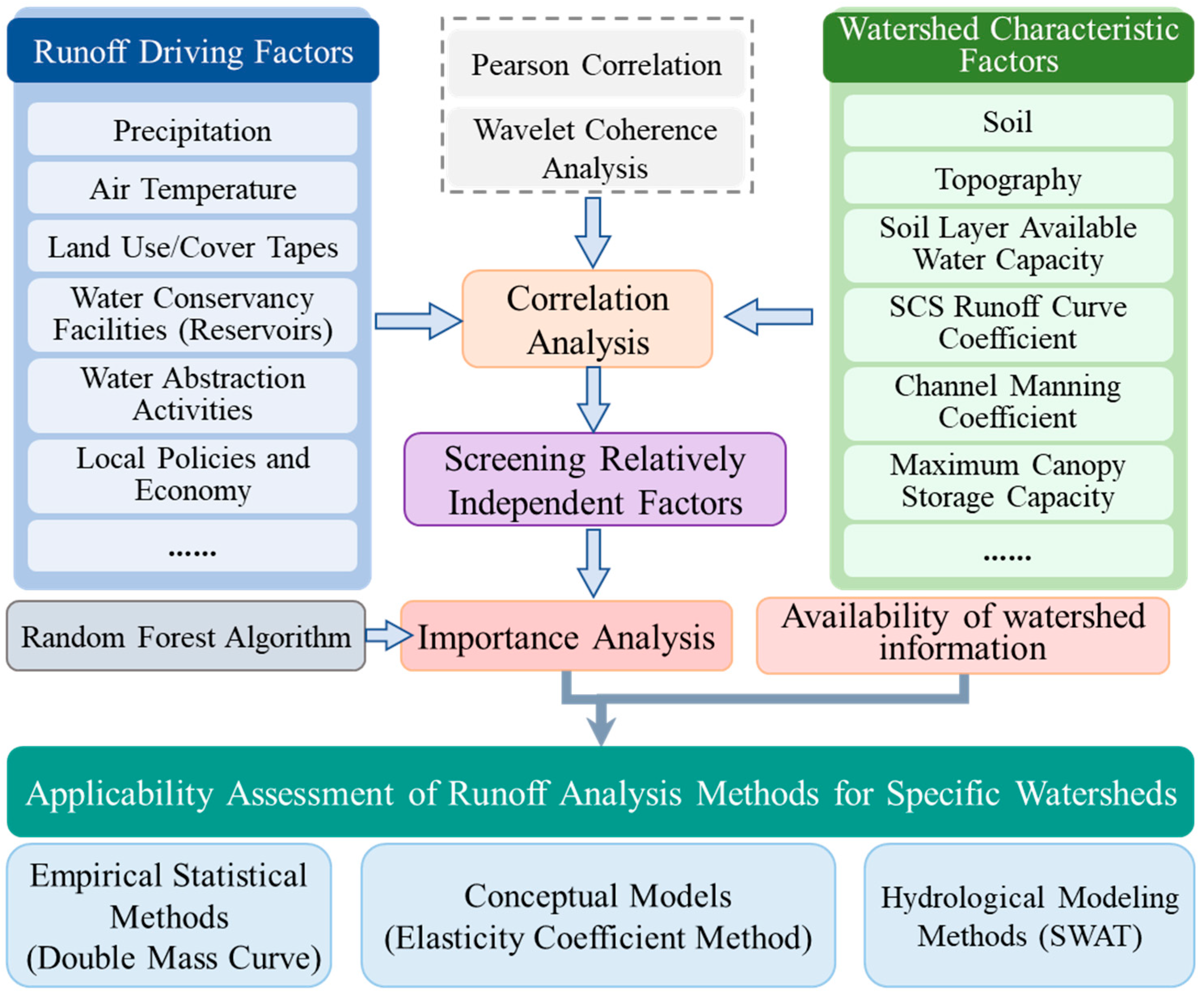 Runoff Driving Factors

Precipitation

Air Temperature

Land Use/Cover Tapes

Water Conservancy Facilities (Reservoirs)

Water Abstraction Activities

Local Policies and Economy

......

Pearson Correlation

Wavelet Coherence Analysis

Correlation Analysis

Screening Relatively Independent Factors

Watershed Characteristic Factors

Soil

Topography

Soil Layer Available Water Capacity

SCS Runoff Curve Coefficient

Channel Manning Coefficient

Maximum Canopy Storage Capacity

......

Random Forest Algorithm

Importance Analysis

Availability of watershed information

Applicability Assessment of Runoff Analysis Methods for Specific Watersheds

Empirical Statistical Methods (Double Mass Curve)

Conceptual Models (Elasticity Coefficient Method)

Hydrological Modeling Methods (SWAT)